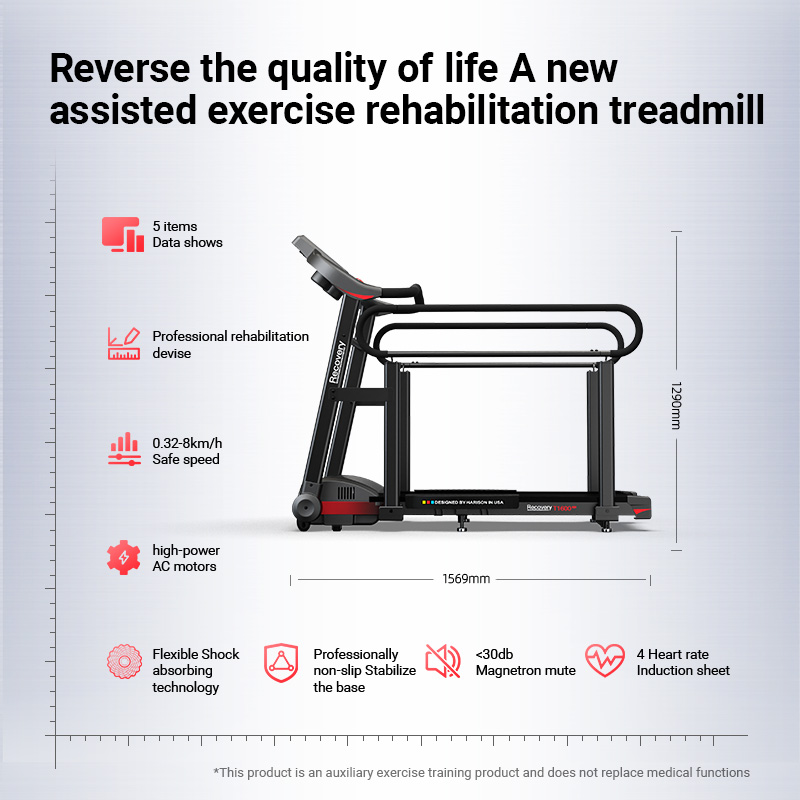 Reverse the quality of life A new assisted exercise rehabilitation treadmill

5 items
Data shows

Professional rehabilitation devise

0.32-8km/h
Safe speed

high-power
AC motors

Recovery

DESIGNED BY HARISON IN USA

Recovery T1600

1290mm

1569mm

Flexible Shock absorbing technology

Professionally non-slip Stabilize the base

<30db
Magnetron mute

4 Heart rate Induction sheet

*This product is an auxiliary exercise training product and does not replace medical functions